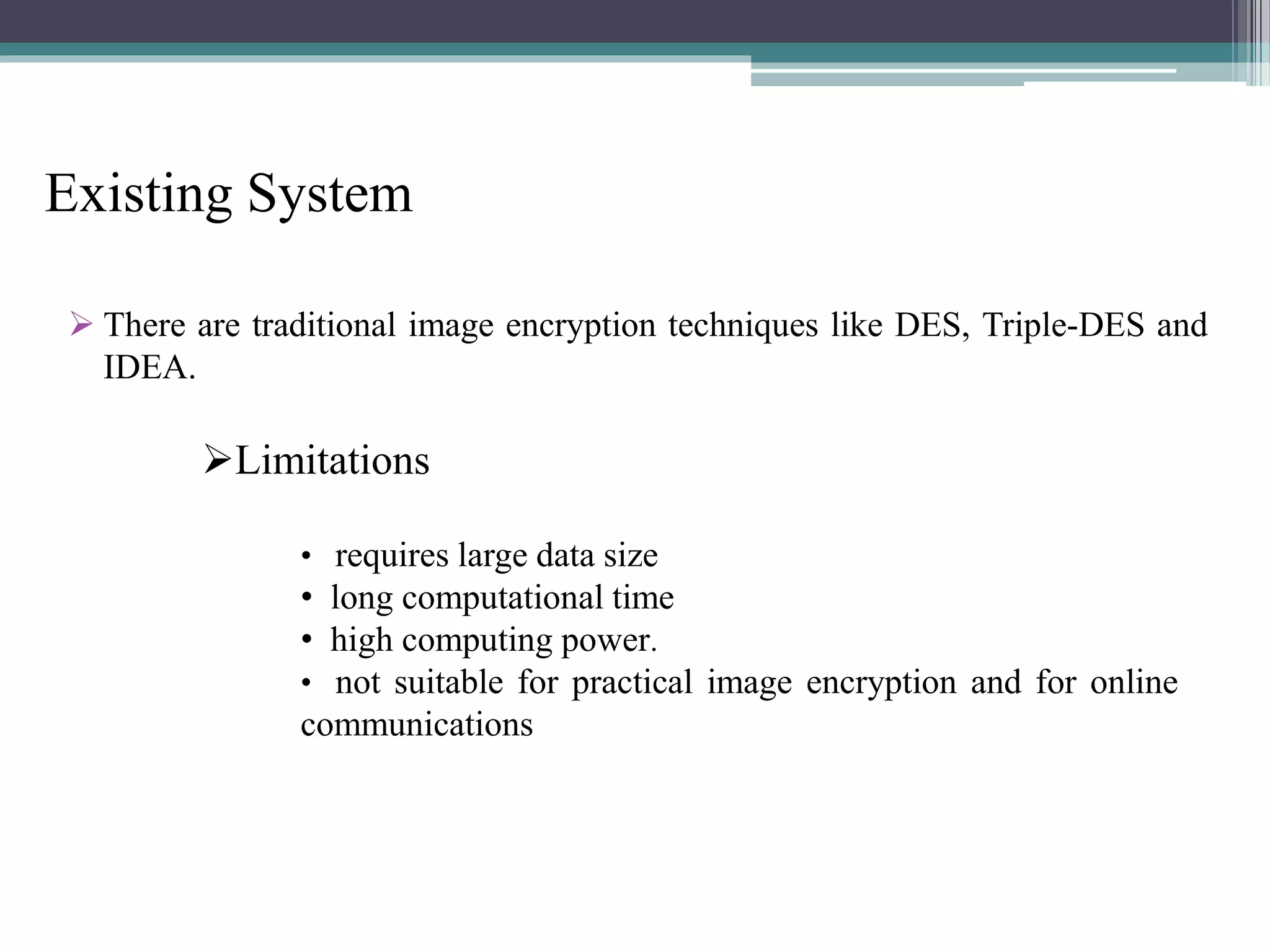 Existing System

➢ There are traditional image encryption techniques like DES, Triple-DES and IDEA.

➢Limitations

• requires large data size
• long computational time
• high computing power.
• not suitable for practical image encryption and for online communications